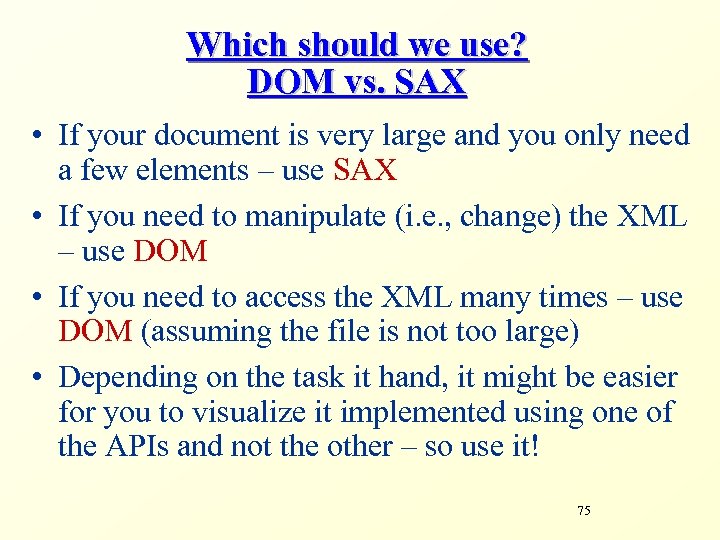 Which should we use?
DOM vs. SAX

• If your document is very large and you only need a few elements – use SAX

• If you need to manipulate (i.e., change) the XML – use DOM

• If you need to access the XML many times – use DOM (assuming the file is not too large)

• Depending on the task it hand, it might be easier for you to visualize it implemented using one of the APIs and not the other – so use it!

75